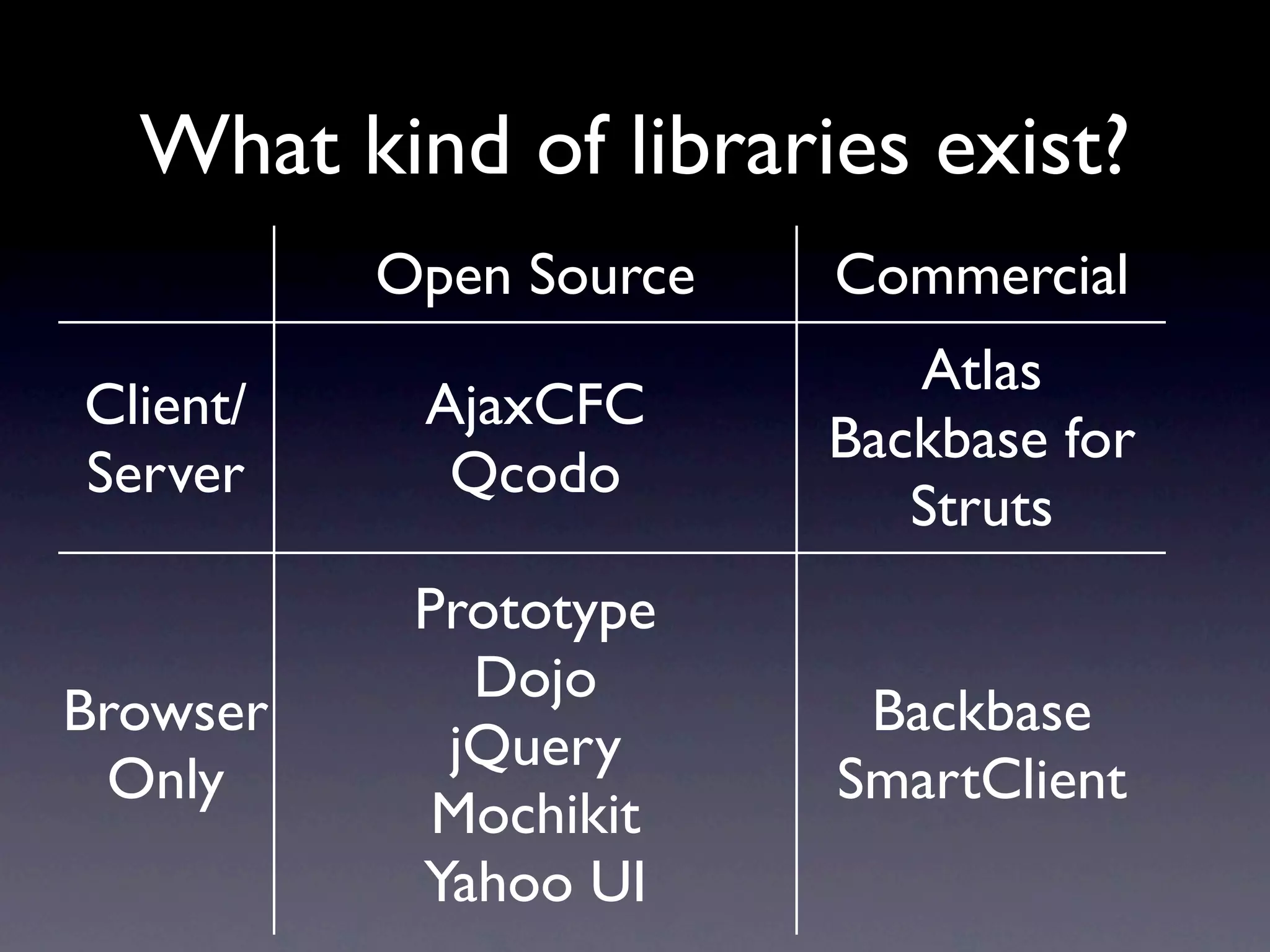 What kind of libraries exist?

| | Open Source | Commercial |
|---|---|---|
| Client/ Server | AjaxCFC Qcodo | Atlas Backbase for Struts |
| Browser Only | Prototype Dojo jQuery Mochikit Yahoo UI | Backbase SmartClient |